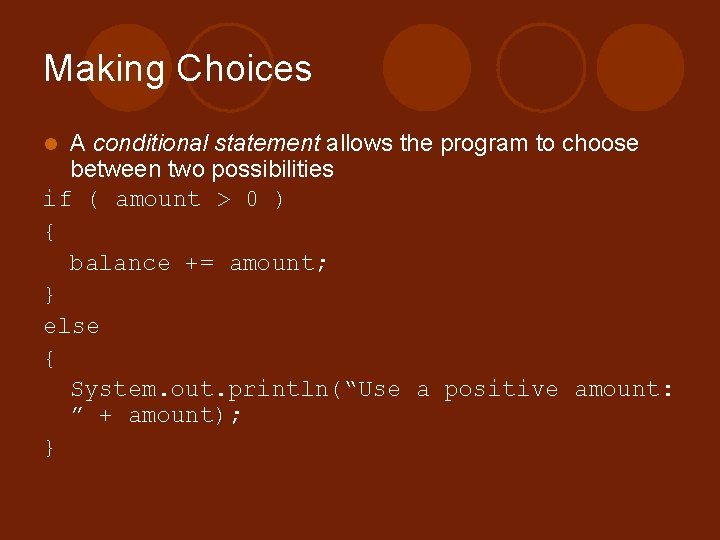 Making Choices

A conditional statement allows the program to choose between two possibilities

if ( amount > 0 )
{
  balance += amount;
}
else
{
  System.out.println(“Use a positive amount: ” + amount);
}